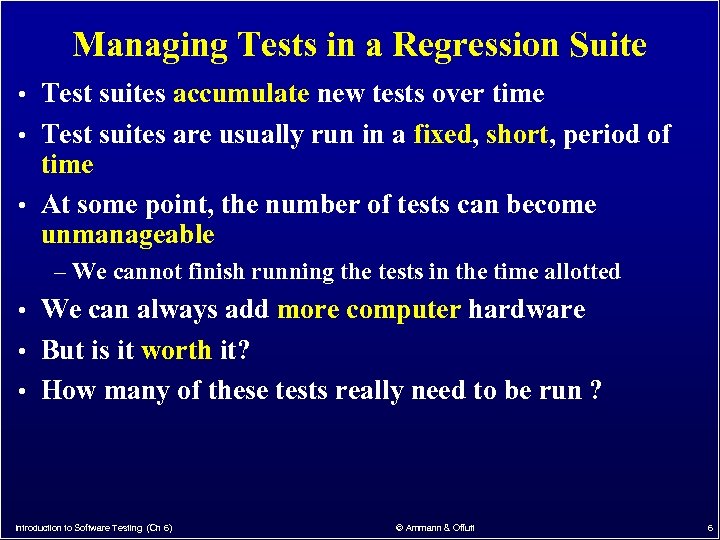 Managing Tests in a Regression Suite

• Test suites accumulate new tests over time

• Test suites are usually run in a fixed, short, period of time

• At some point, the number of tests can become unmanageable

– We cannot finish running the tests in the time allotted

• We can always add more computer hardware

• But is it worth it?

• How many of these tests really need to be run ?

Introduction to Software Testing (Ch 6)

© Ammann & Offutt

6